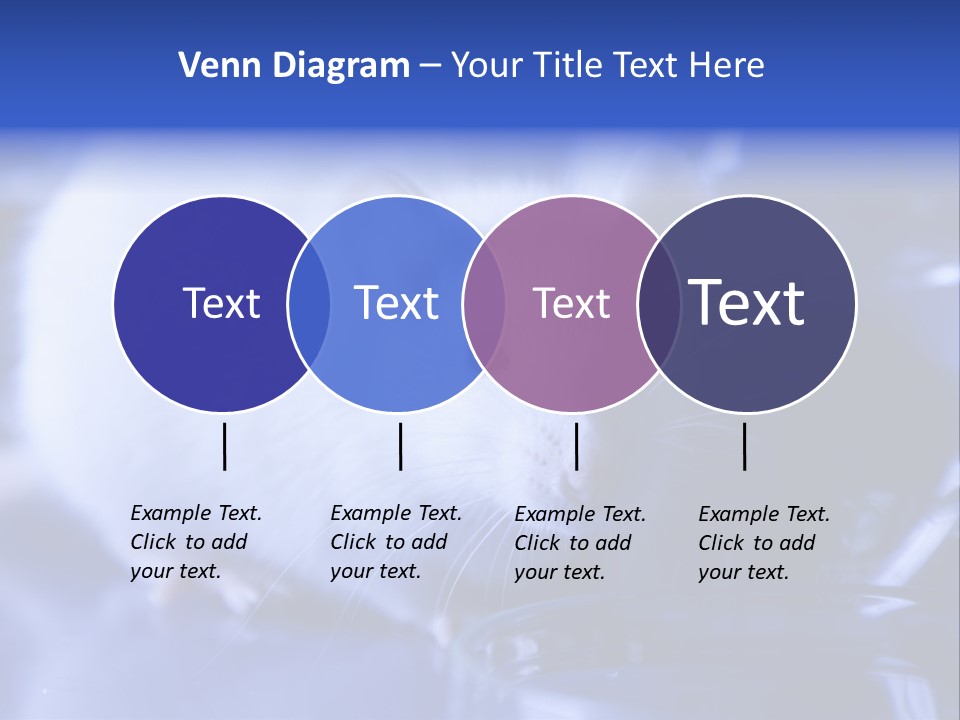 Venn Diagram – Your Title Text Here

Text

Text

Text

Text

Example Text. Click to add your text.

Example Text. Click to add your text.

Example Text. Click to add your text.

Example Text. Click to add your text.